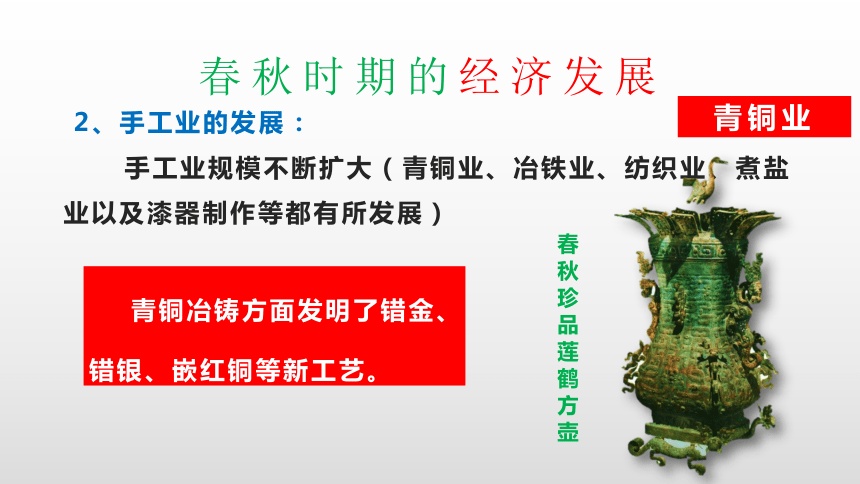 春秋时期的经济发展

2、手工业的发展：

青铜业

手工业规模不断扩大（青铜业、冶铁业、纺织业、煮盐业以及漆器制作等都有所发展）

青铜冶铸方面发明了错金、错银、嵌红铜等新工艺。

春秋珍品莲鹤方壶